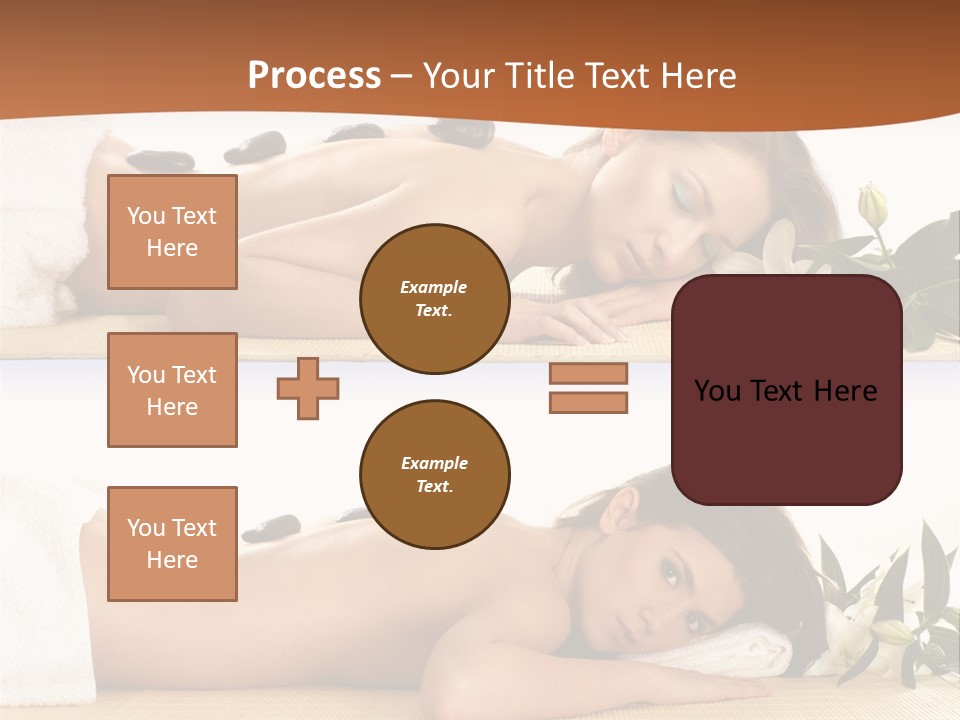 Process – Your Title Text Here

You Text Here

You Text Here

You Text Here

Example Text.

Example Text.

You Text Here